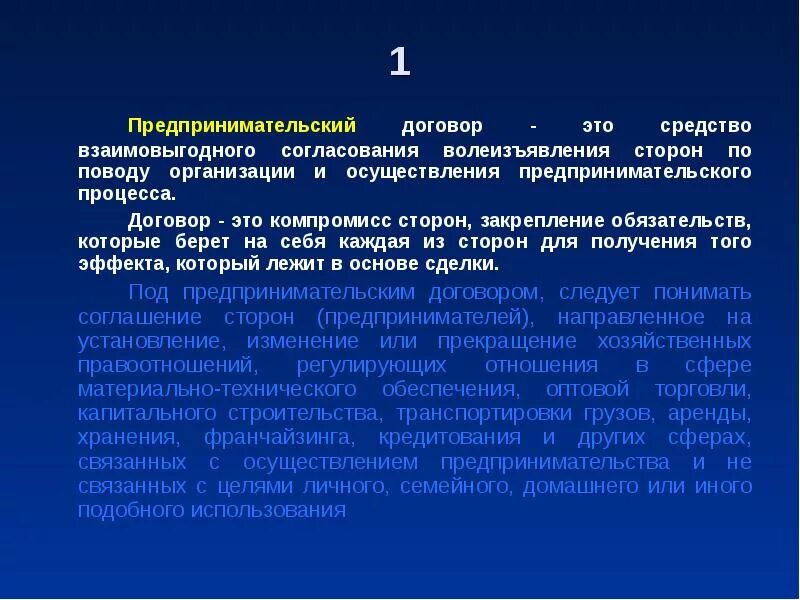 1

Предпринимательский договор - это средство взаимовыгодного согласования волеизъявления сторон по поводу организации и осуществления предпринимательского процесса.

Договор - это компромисс сторон, закрепление обязательств, которые берет на себя каждая из сторон для получения того эффекта, который лежит в основе сделки.

Под предпринимательским договором, следует понимать соглашение сторон (предпринимателей), направленное на установление, изменение или прекращение хозяйственных правоотношений, регулирующих отношения в сфере материально-технического обеспечения, оптовой торговли, капитального строительства, транспортировки грузов, аренды, хранения, франчайзинга, кредитования и других сферах, связанных с осуществлением предпринимательства и не связанных с целями личного, семейного, домашнего или иного подобного использования